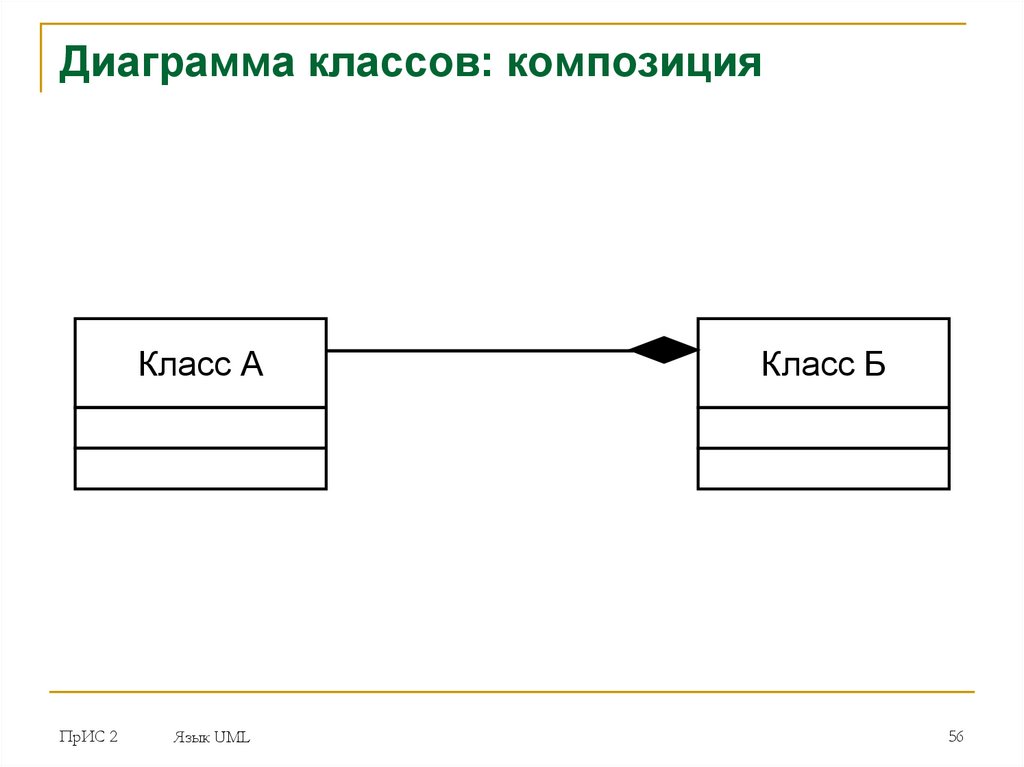 Диаграмма классов: композиция

Класс А

Класс Б

ПрИС 2

Язык UML

56